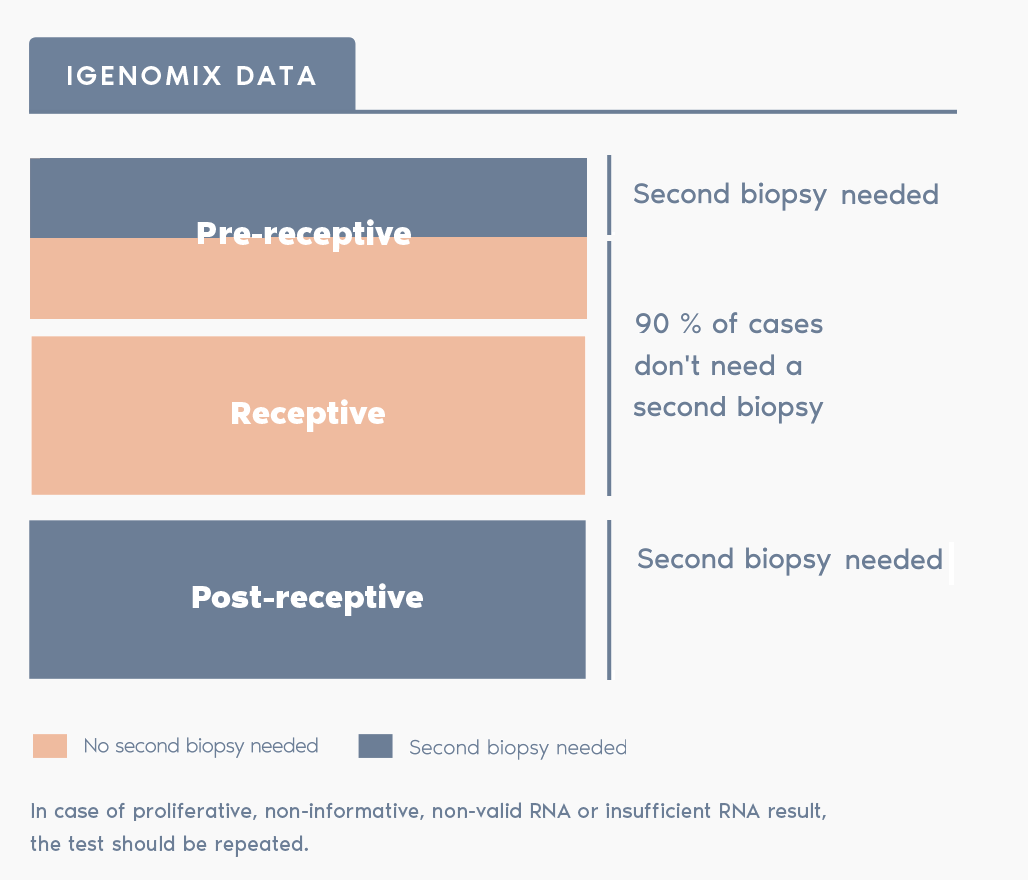 IGENOMIX DATA

Pre-receptive

Second biopsy needed

Receptive

90 % of cases don't need a second biopsy

Post-receptive

Second biopsy needed

No second biopsy needed

Second biopsy needed

In case of proliferative, non-informative, non-valid RNA or insufficient RNA result, the test should be repeated.